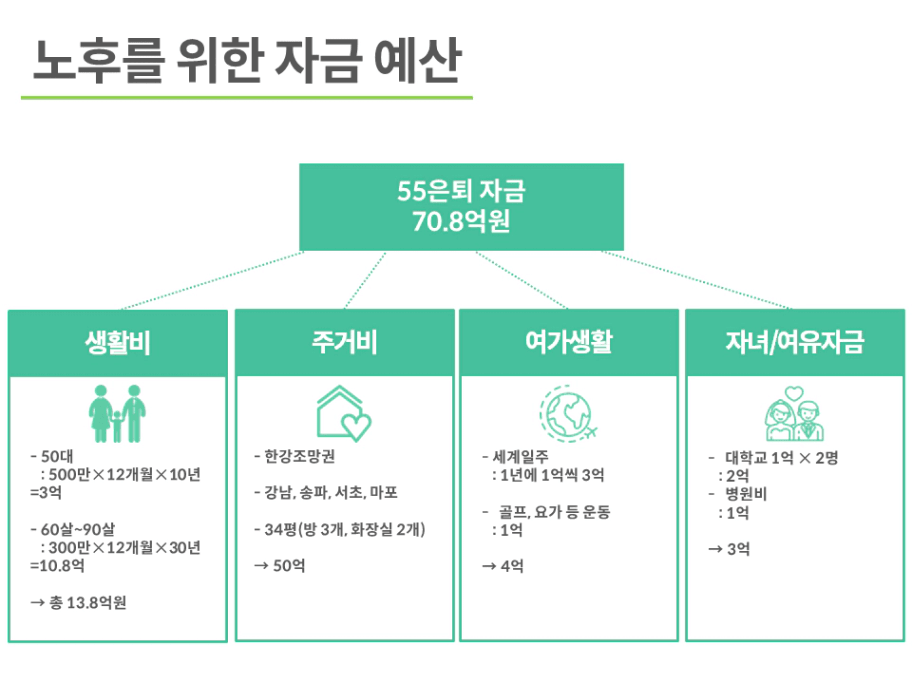 노후를 위한 자금 예산

55은퇴 자금
70.8억원

생활비

- 50대
: 500만×12개월×10년 =3억

- 60살~90살
: 300만×12개월×30년 =10.8억

→ 총 13.8억원

주거비

- 한강조망권

- 강남, 송파, 서초, 마포

- 34평(방 3개, 화장실 2개)

→ 50억

여가생활

- 세계일주
: 1년에 1억씩 3억

- 골프, 요가 등 운동
: 1억

→ 4억

자녀/여유자금

- 대학교 1억 × 2명
: 2억
- 병원비
: 1억

→ 3억